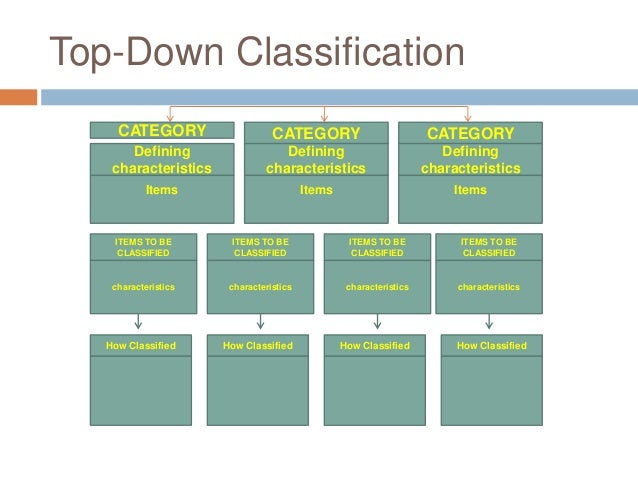 Top-Down Classification

CATEGORY
Defining characteristics
Items

CATEGORY
Defining characteristics
Items

CATEGORY
Defining characteristics
Items

ITEMS TO BE CLASSIFIED
characteristics

ITEMS TO BE CLASSIFIED
characteristics

ITEMS TO BE CLASSIFIED
characteristics

ITEMS TO BE CLASSIFIED
characteristics

How Classified

How Classified

How Classified

How Classified